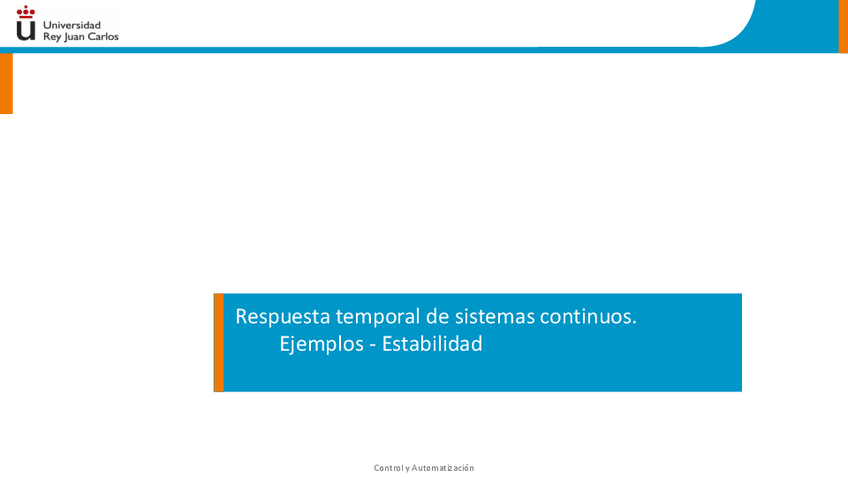 Universidad
Rey Juan Carlos

Respuesta temporal de sistemas continuos.
Ejemplos - Estabilidad

Control y Automatización